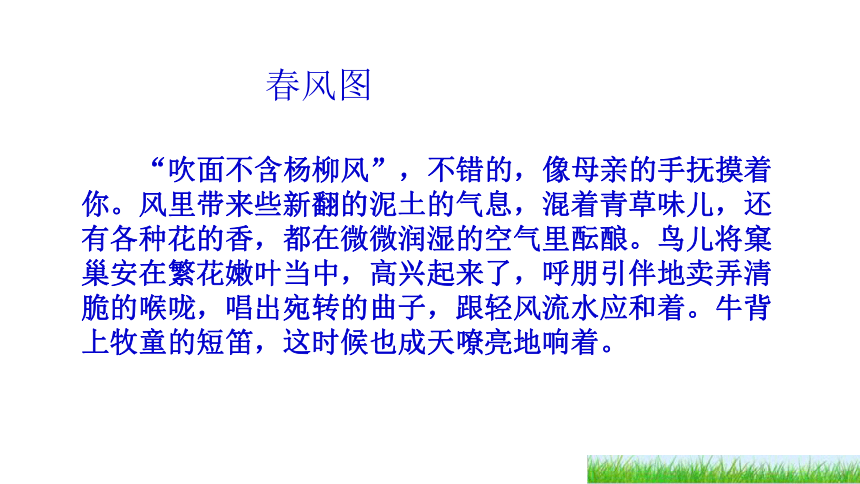 春风图

“吹面不含杨柳风”，不错的，像母亲的手抚摸着你。风里带来些新翻的泥土的气息，混着青草味儿，还有各种花的香，都在微微润湿的空气里酝酿。鸟儿将窠巢安在繁花嫩叶当中，高兴起来了，呼朋引伴地卖弄清脆的喉咙，唱出宛转的曲子，跟轻风流水应和着。牛背上牧童的短笛，这时候也成天嘹亮地响着。